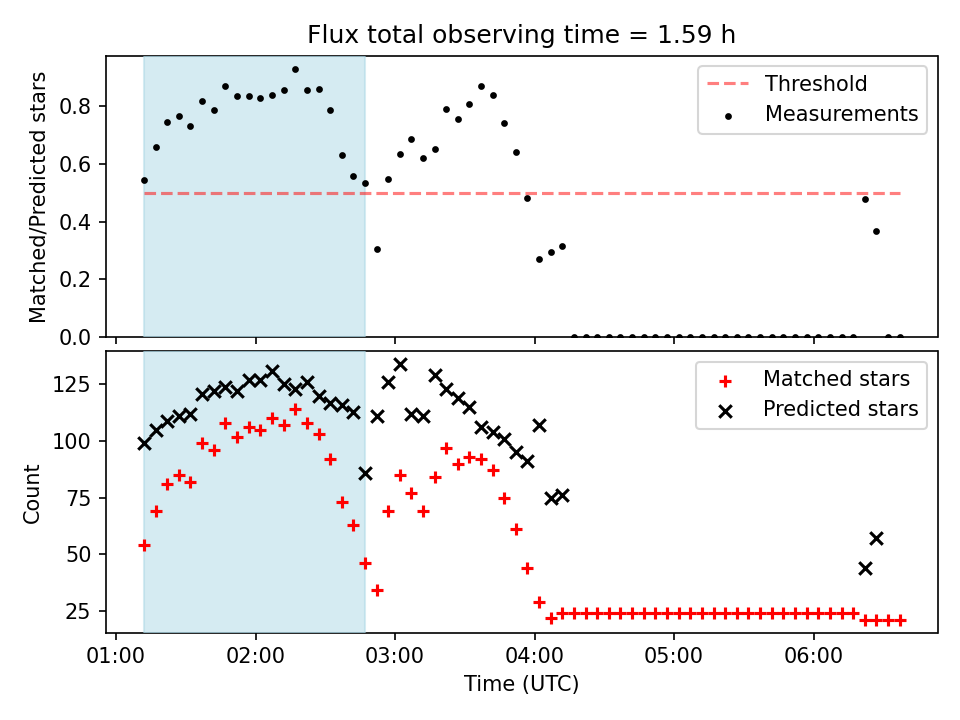 Flux total observing time = 1.59 h

Matched/Predicted stars

0.0
0.2
0.4
0.6
0.8

Threshold
Measurements

Count

25
50
75
100
125

Matched stars
Predicted stars

01:00
02:00
03:00
04:00
05:00
06:00

Time (UTC)